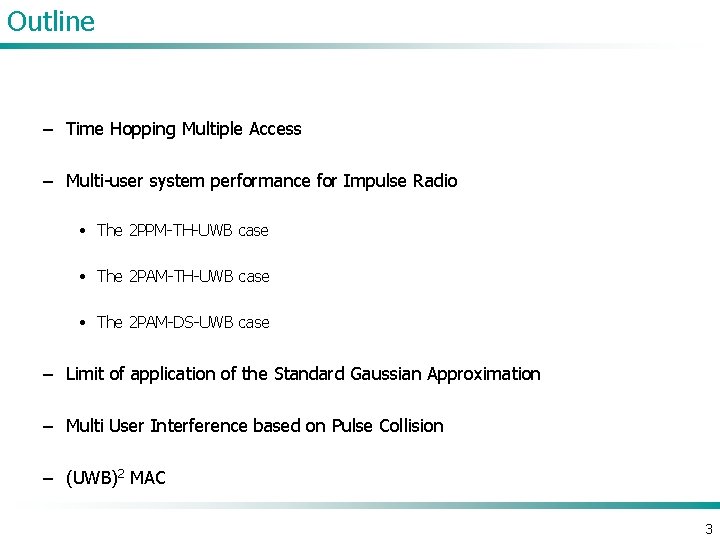 Outline

– Time Hopping Multiple Access

– Multi-user system performance for Impulse Radio

• The 2PPM-TH-UWB case

• The 2PAM-TH-UWB case

• The 2PAM-DS-UWB case

– Limit of application of the Standard Gaussian Approximation

– Multi User Interference based on Pulse Collision

– $(UWB)^2$ MAC

3